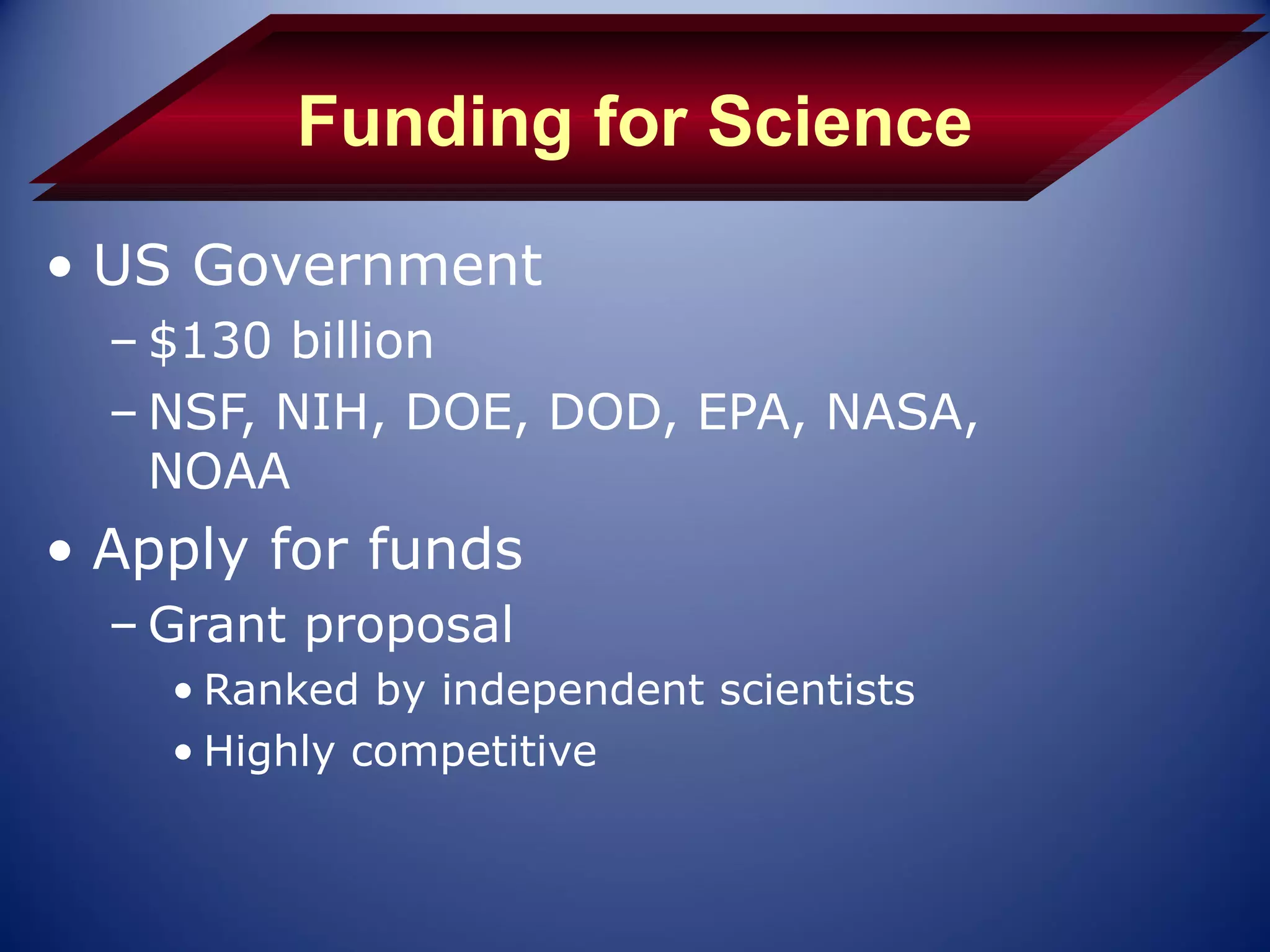 Funding for Science

• US Government
– \$130 billion
– NSF, NIH, DOE, DOD, EPA, NASA, NOAA

• Apply for funds
– Grant proposal
• Ranked by independent scientists
• Highly competitive